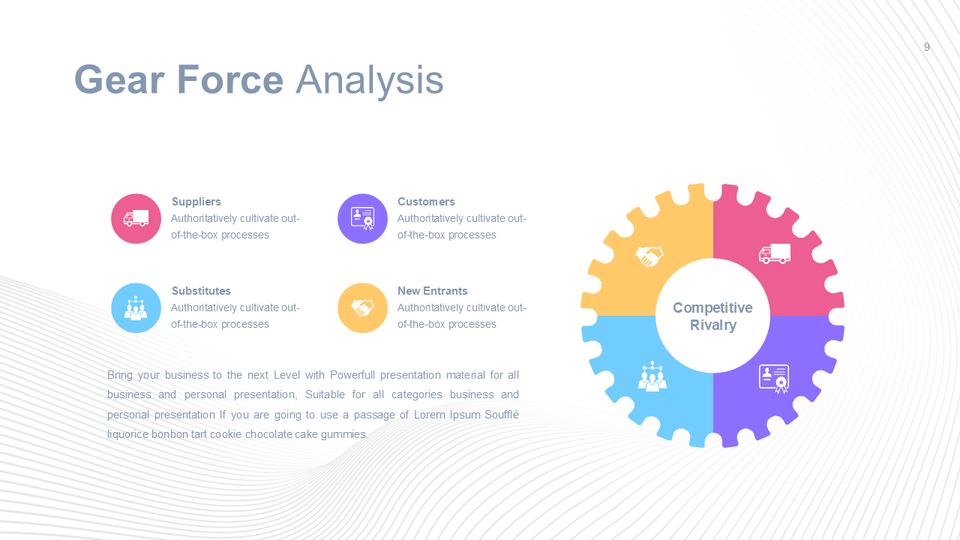 9

Gear Force Analysis

Suppliers
Authoritatively cultivate out-of-the-box processes

Customers
Authoritatively cultivate out-of-the-box processes

Substitutes
Authoritatively cultivate out-of-the-box processes

New Entrants
Authoritatively cultivate out-of-the-box processes

Bring your business to the next Level with Powerfull presentation material for all business and personal presentation, Suitable for all categories business and personal presentation If you are going to use a passage of Lorem Ipsum Soufflé liquorice bonbon tart cookie chocolate cake gummies.

Competitive Rivalry